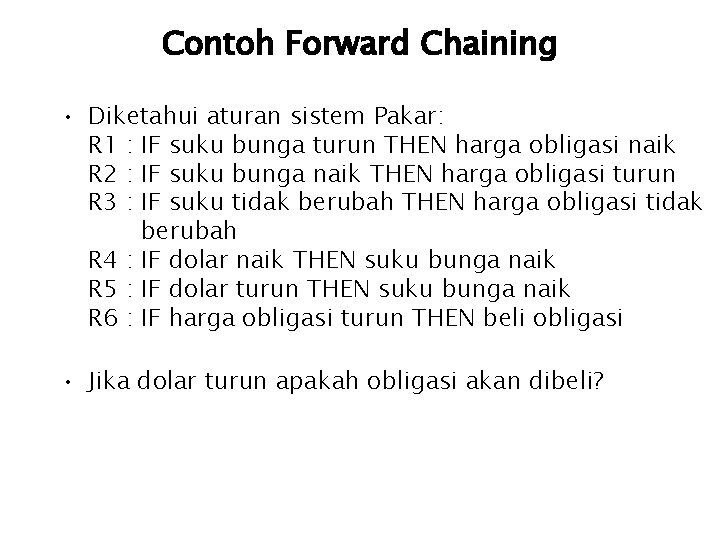 Contoh Forward Chaining

• Diketahui aturan sistem Pakar:
R1 : IF suku bunga turun THEN harga obligasi naik
R2 : IF suku bunga naik THEN harga obligasi turun
R3 : IF suku tidak berubah THEN harga obligasi tidak berubah
R4 : IF dolar naik THEN suku bunga naik
R5 : IF dolar turun THEN suku bunga naik
R6 : IF harga obligasi turun THEN beli obligasi

• Jika dolar turun apakah obligasi akan dibeli?